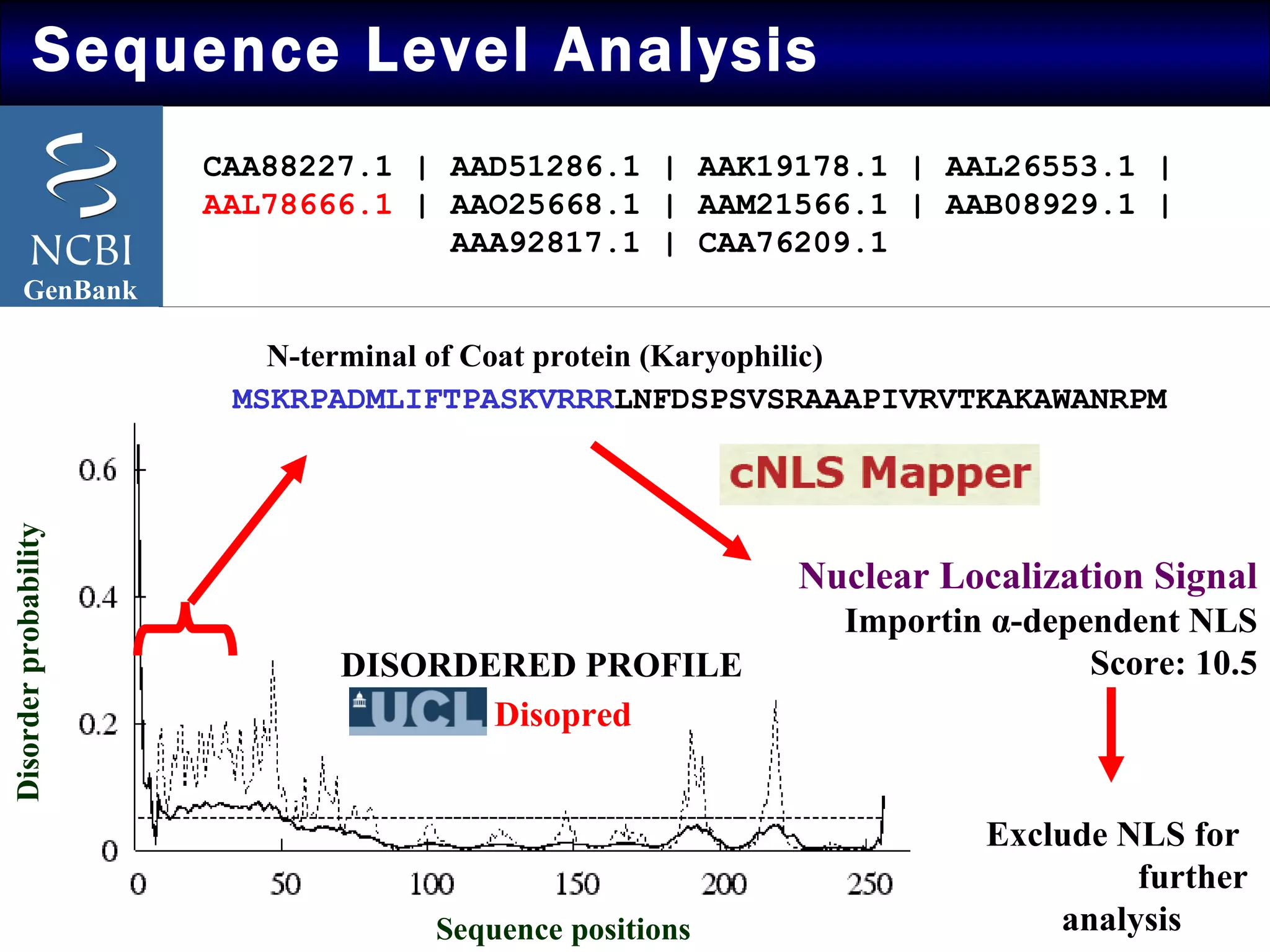 Sequence Level Analysis

NCBI
GenBank

CAA88227.1 | AAD51286.1 | AAK19178.1 | AAL26553.1 | AAL78666.1 | AAO25668.1 | AAM21566.1 | AAB08929.1 | AAA92817.1 | CAA76209.1

N-terminal of Coat protein (Karyophilic)

MSKRPADMLIFTPASKVRRRLNFDSPSVSRAAAPIVRVTKAKAWANRPM

cNLS Mapper

Nuclear Localization Signal
Importin α-dependent NLS
Score: 10.5

Exclude NLS for further analysis

DISORDERED PROFILE

UCL Disopred

Disorder probability

0.6
0.4
0.2
0

0 50 100 150 200 250

Sequence positions